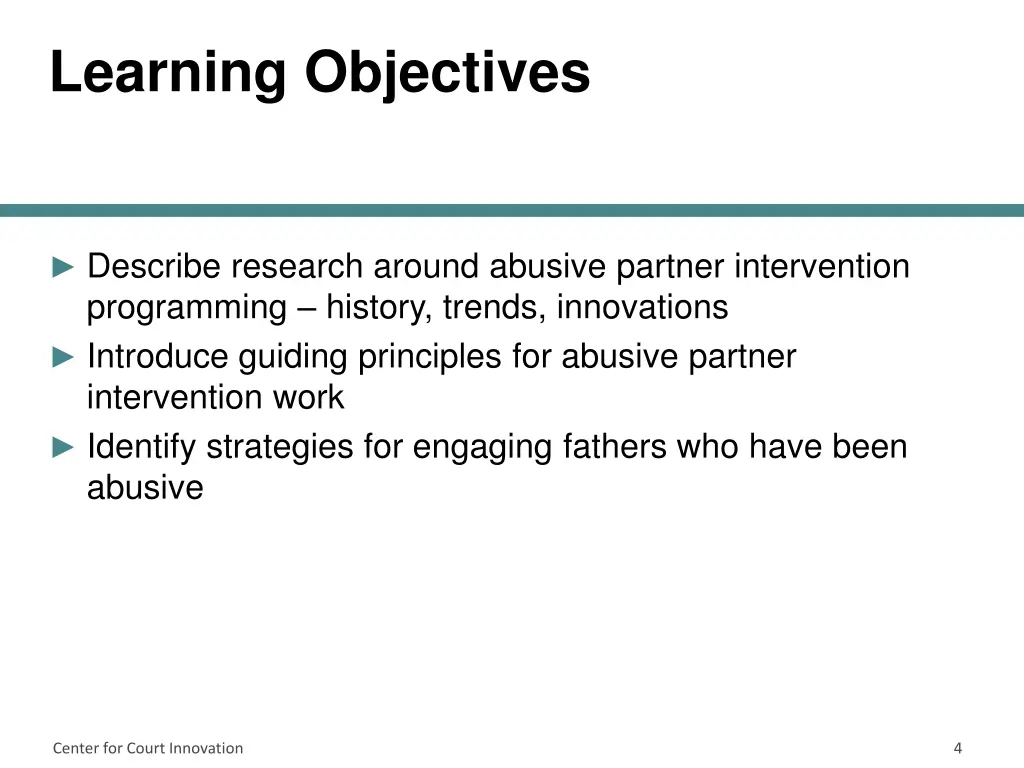 Learning Objectives

► Describe research around abusive partner intervention programming – history, trends, innovations
► Introduce guiding principles for abusive partner intervention work
► Identify strategies for engaging fathers who have been abusive

Center for Court Innovation

4